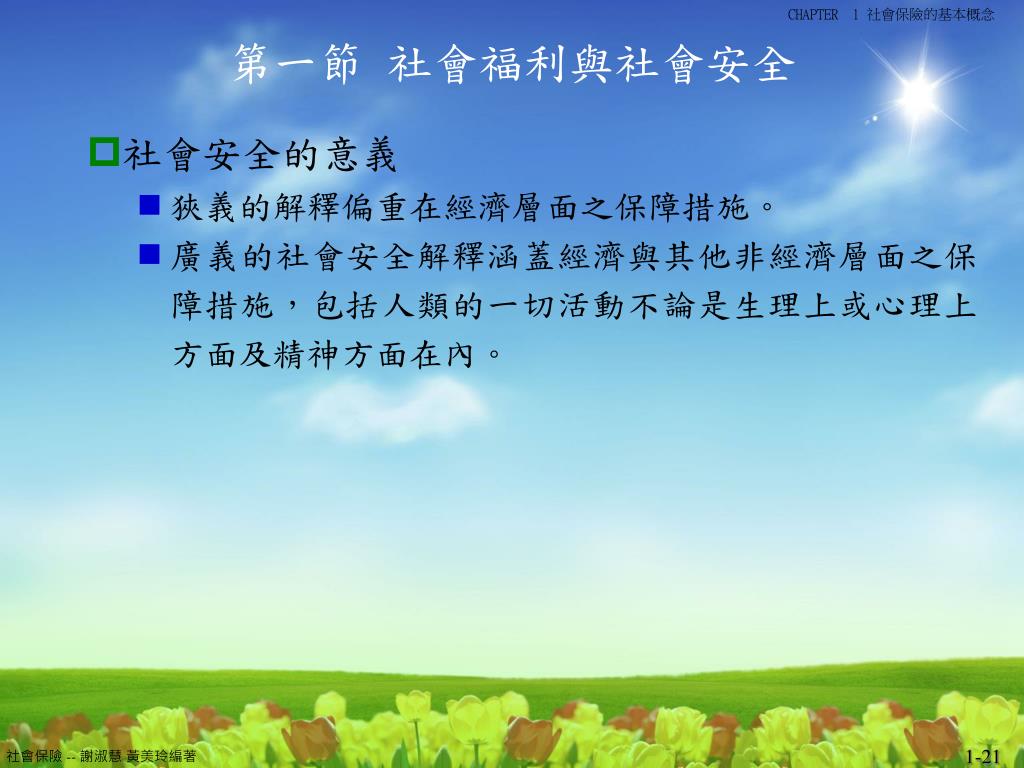 CHAPTER 1 社會保險的基本概念

第一節 社會福利與社會安全

社會安全的意義

狹義的解釋偏重在經濟層面之保障措施。

廣義的社會安全解釋涵蓋經濟與其他非經濟層面之保障措施，包括人類的一切活動不論是生理上或心理上方面及精神方面在內。

社會保險 -- 謝淑慧 黃美玲編著

1-21